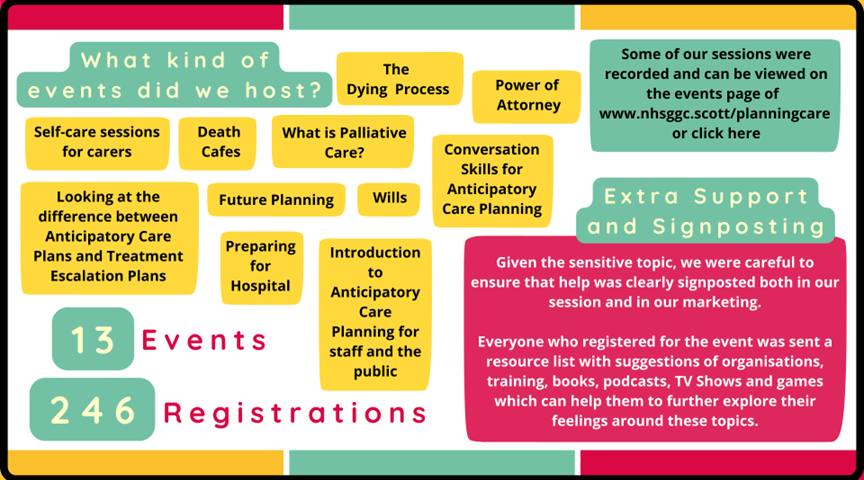 What kind of events did we host?

The Dying Process

Power of Attorney

Self-care sessions for carers

Death Cafes

What is Palliative Care?

Conversation Skills for Anticipatory Care Planning

Looking at the difference between Anticipatory Care Plans and Treatment Escalation Plans

Future Planning

Wills

Preparing for Hospital

Introduction to Anticipatory Care Planning for staff and the public

13 Events

246 Registrations

Some of our sessions were recorded and can be viewed on the events page of www.nhsggc.scott/planningcare or click here

Extra Support and Signposting

Given the sensitive topic, we were careful to ensure that help was clearly signposted both in our session and in our marketing.

Everyone who registered for the event was sent a resource list with suggestions of organisations, training, books, podcasts, TV Shows and games which can help them to further explore their feelings around these topics.